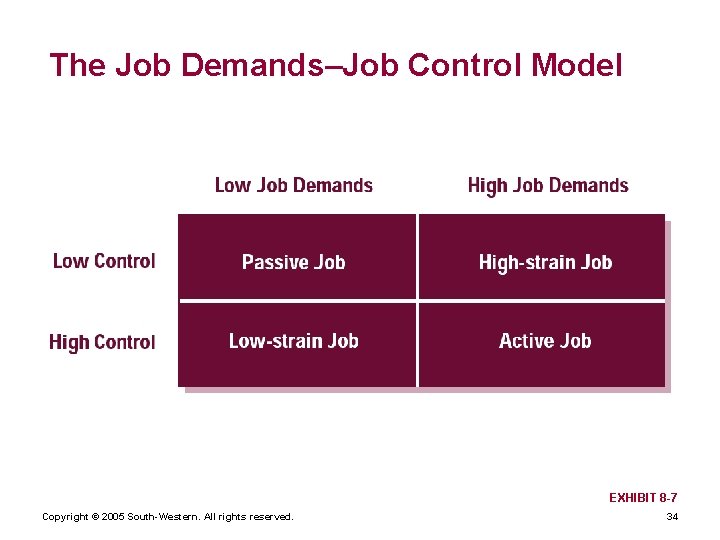 The Job Demands–Job Control Model

| | Low Job Demands | High Job Demands |
|---|---|---|
| Low Control | Passive Job | High-strain Job |
| High Control | Low-strain Job | Active Job |

EXHIBIT 8-7

Copyright © 2005 South-Western. All rights reserved.

34